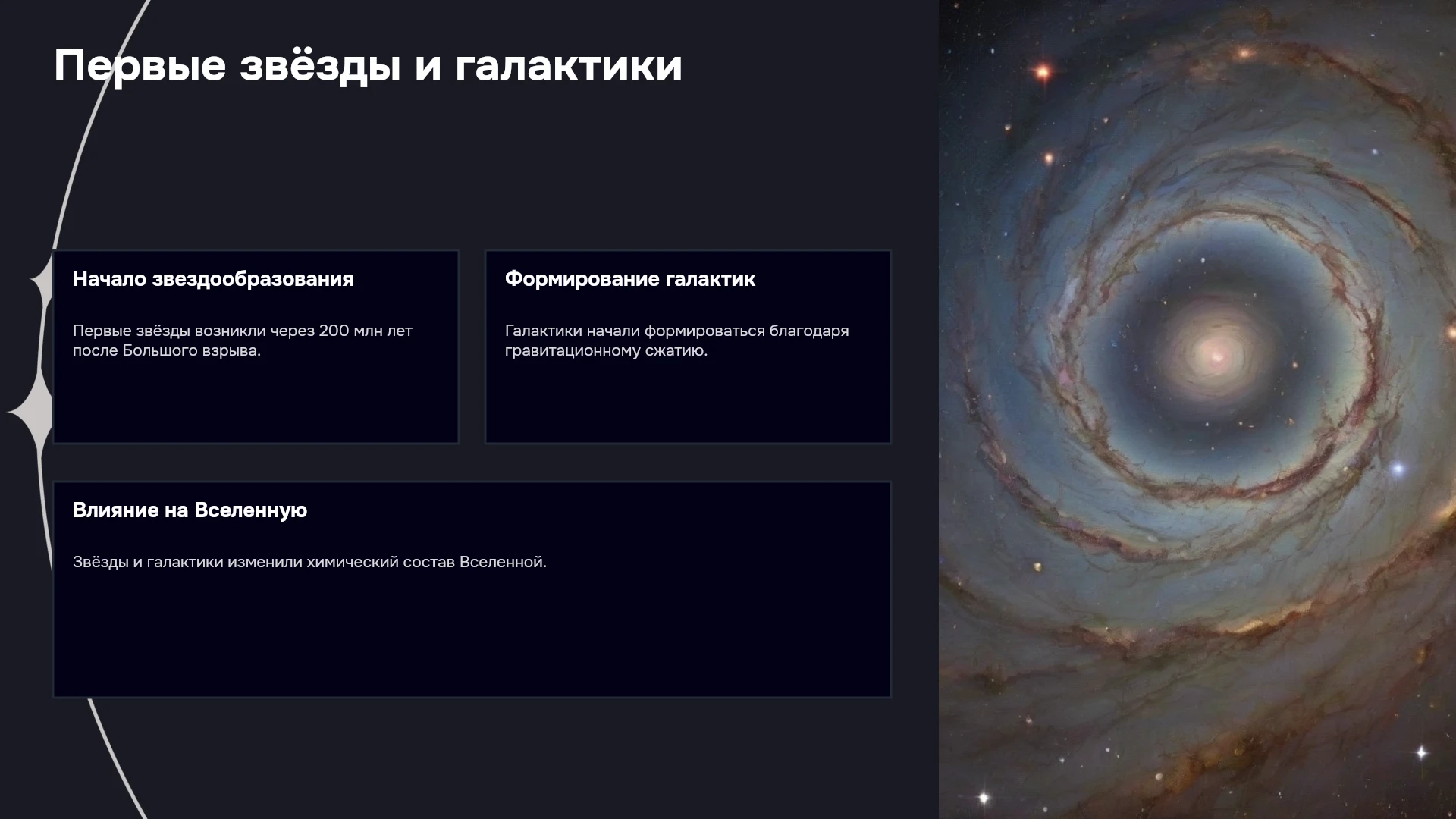 Первые звёзды и галактики

Начало звездообразования

Первые звёзды возникли через 200 млн лет после Большого взрыва.

Формирование галактик

Галактики начали формироваться благодаря гравитационному сжатию.

Влияние на Вселенную

Звёзды и галактики изменили химический состав Вселенной.